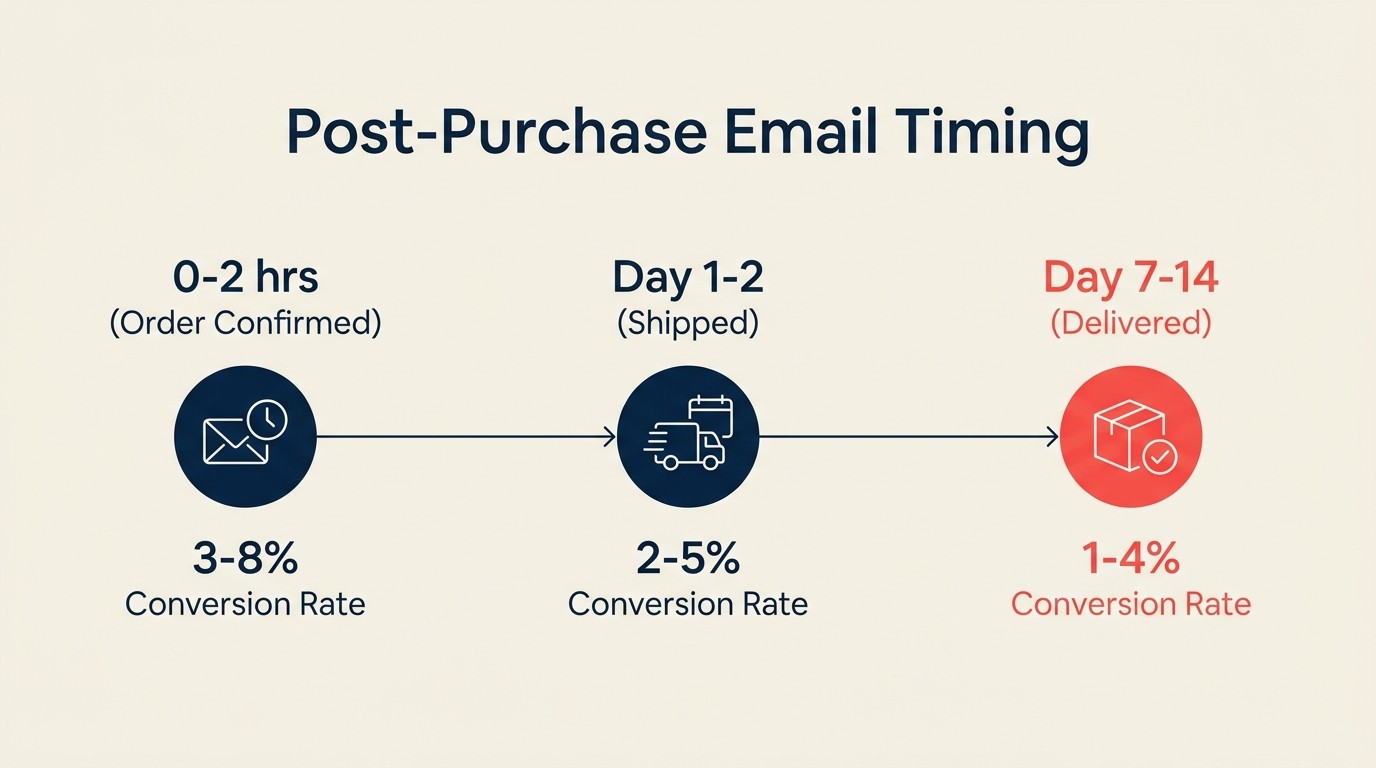 Post-Purchase Email Timing

0-2 hrs
(Order Confirmed)

3-8%
Conversion Rate

Day 1-2
(Shipped)

2-5%
Conversion Rate

Day 7-14
(Delivered)

1-4%
Conversion Rate